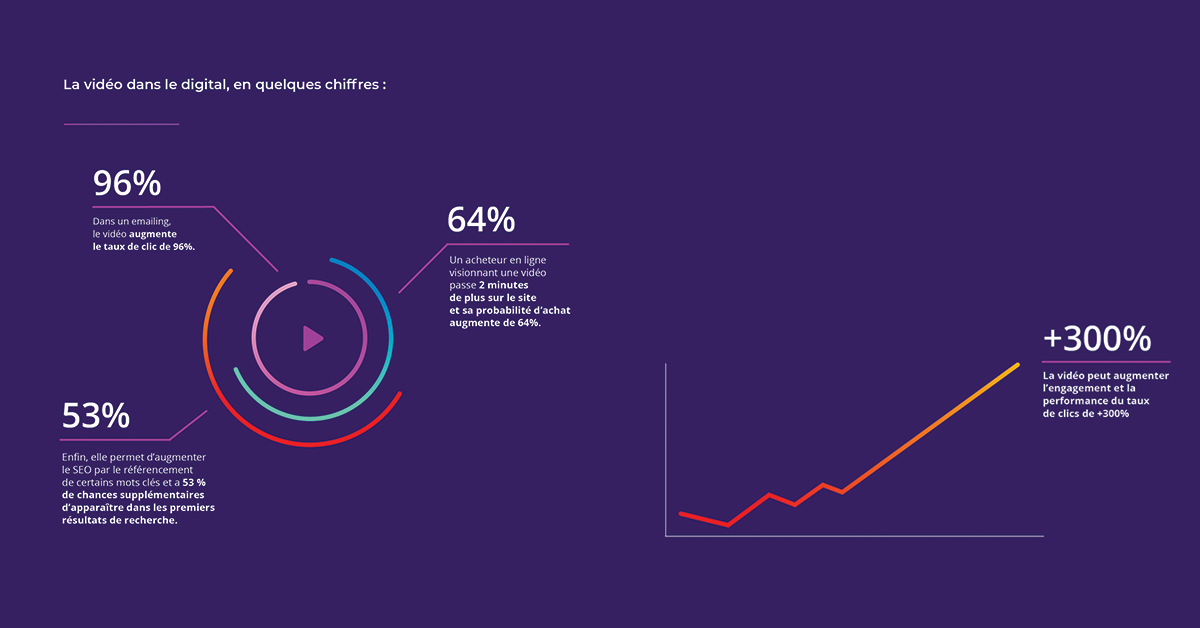 La vidéo dans le digital, en quelques chiffres :

96%

Dans un emailing, le vidéo augmente le taux de clic de 96%.

64%

Un acheteur en ligne visionnant une vidéo passe 2 minutes de plus sur le site et sa probabilité d'achat augmente de 64%.

53%

Enfin, elle permet d'augmenter le SEO par le référencement de certains mots clés et a 53 % de chances supplémentaires d'apparaître dans les premiers résultats de recherche.

+300%

La vidéo peut augmenter l'engagement et la performance du taux de clics de +300%